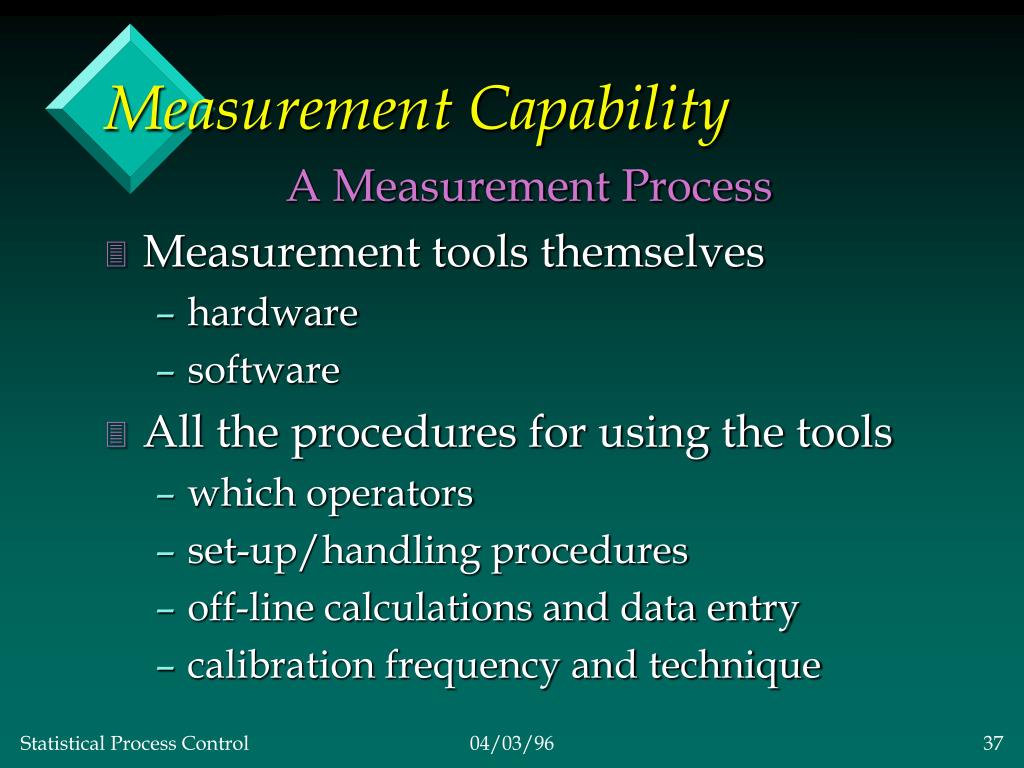 Measurement Capability

A Measurement Process

Measurement tools themselves
– hardware
– software

All the procedures for using the tools
– which operators
– set-up/handling procedures
– off-line calculations and data entry
– calibration frequency and technique

Statistical Process Control 04/03/96 37